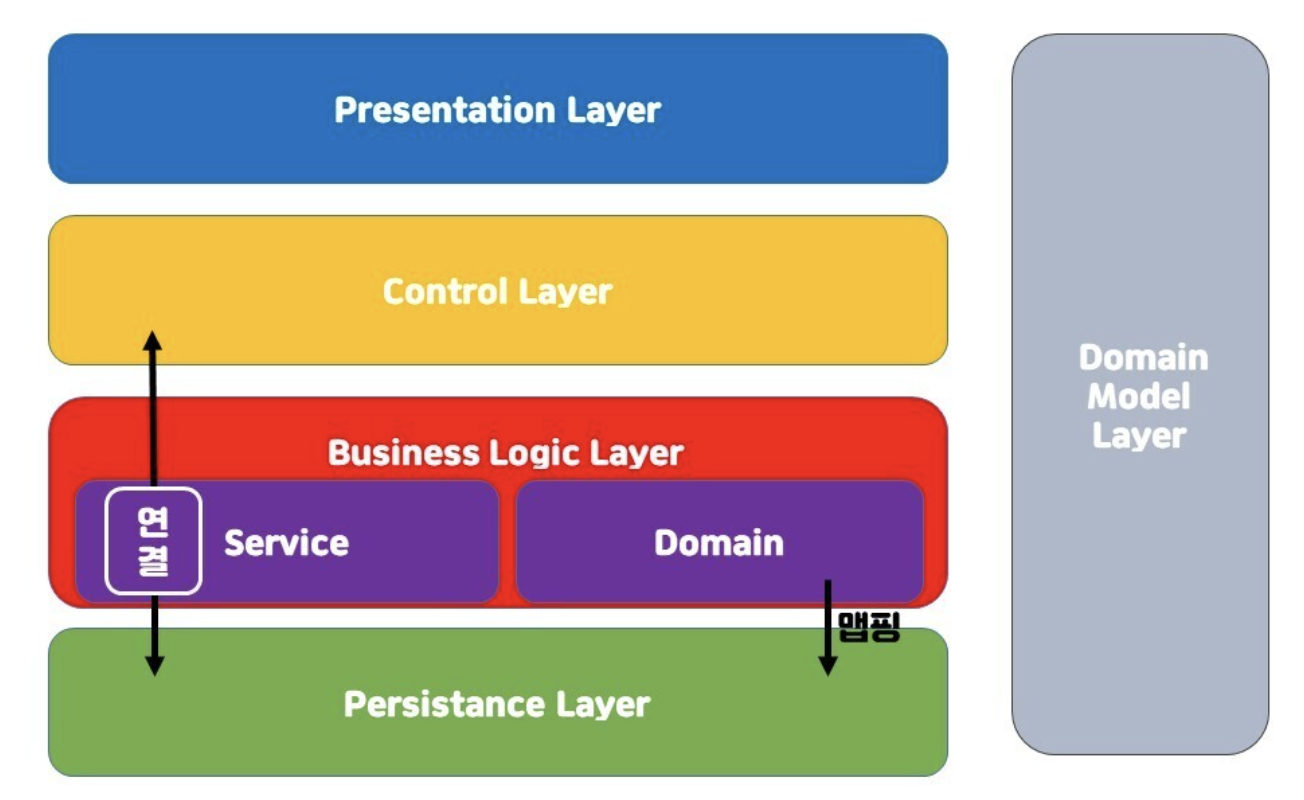 Presentation Layer

Control Layer

Business Logic Layer

연결

Service

Domain

맵핑

Persistance Layer

Domain Model Layer